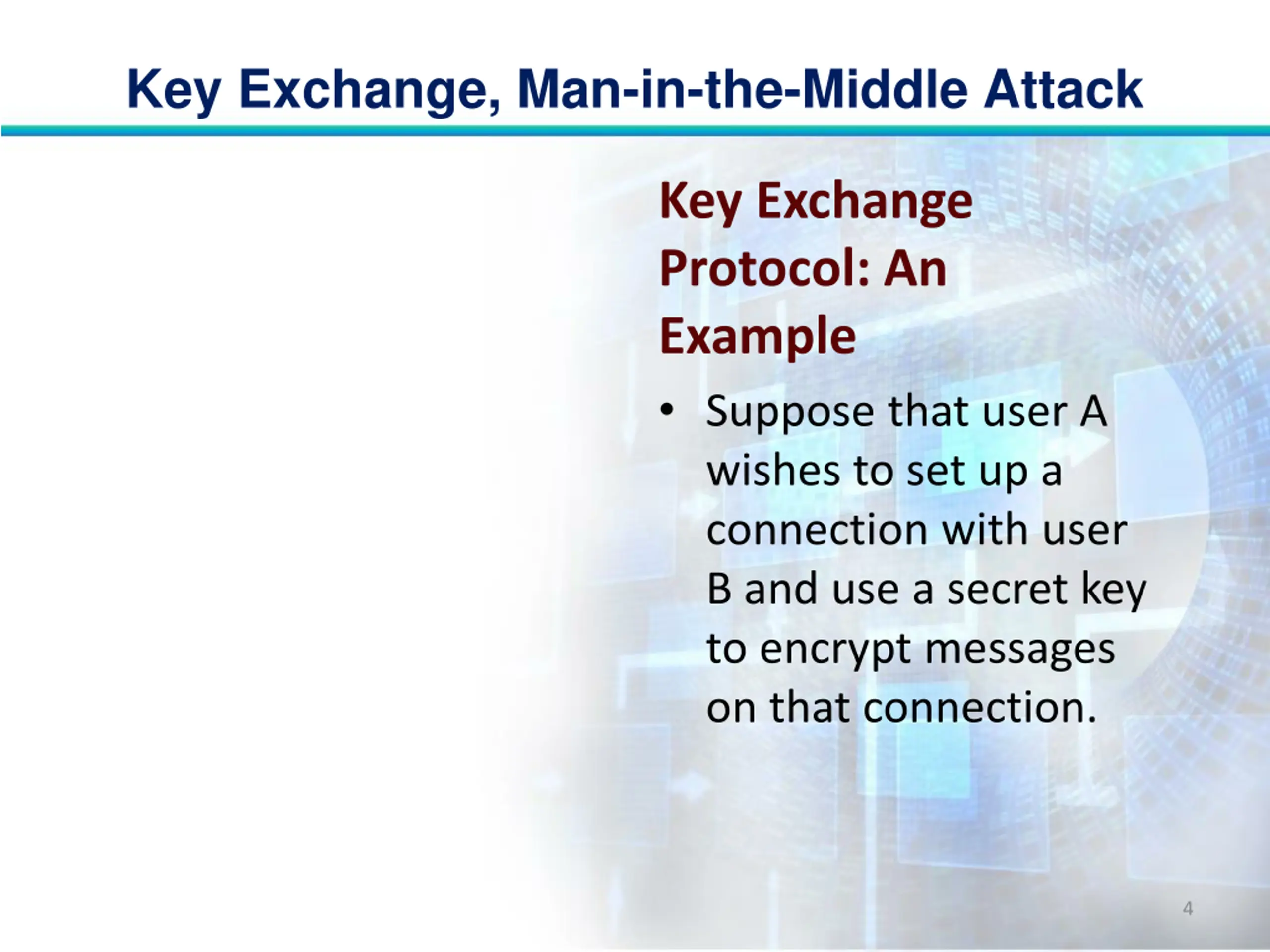 Key Exchange, Man-in-the-Middle Attack

Key Exchange Protocol: An Example

• Suppose that user A wishes to set up a connection with user B and use a secret key to encrypt messages on that connection.

4